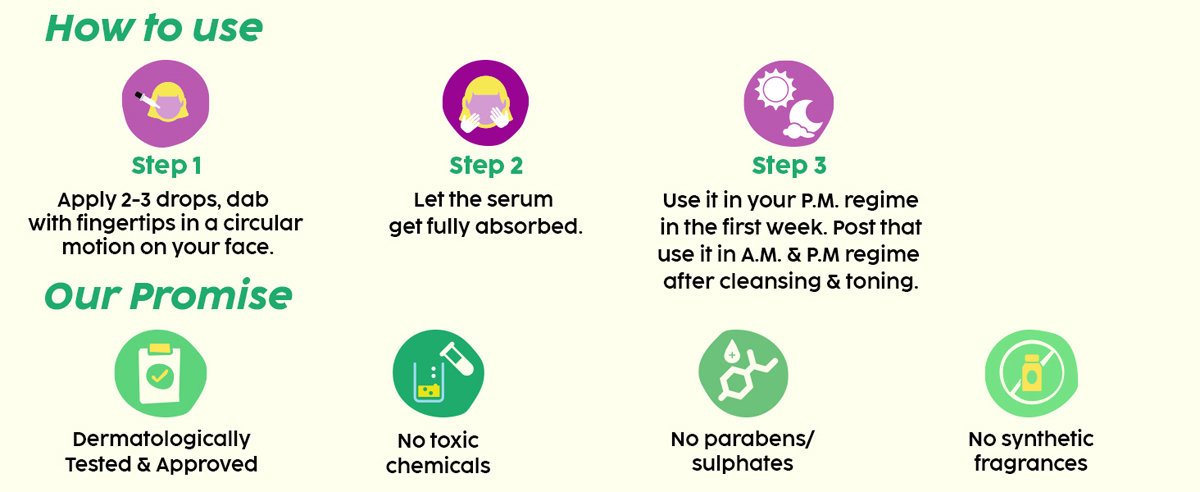 How to use

Step 1
Apply 2-3 drops, dab with fingertips in a circular motion on your face.

Step 2
Let the serum get fully absorbed.

Step 3
Use it in your P.M. regime in the first week. Post that use it in A.M. & P.M regime after cleansing & toning.

Our Promise

Dermatologically Tested & Approved

No toxic chemicals

No parabens/ sulphates

No synthetic fragrances